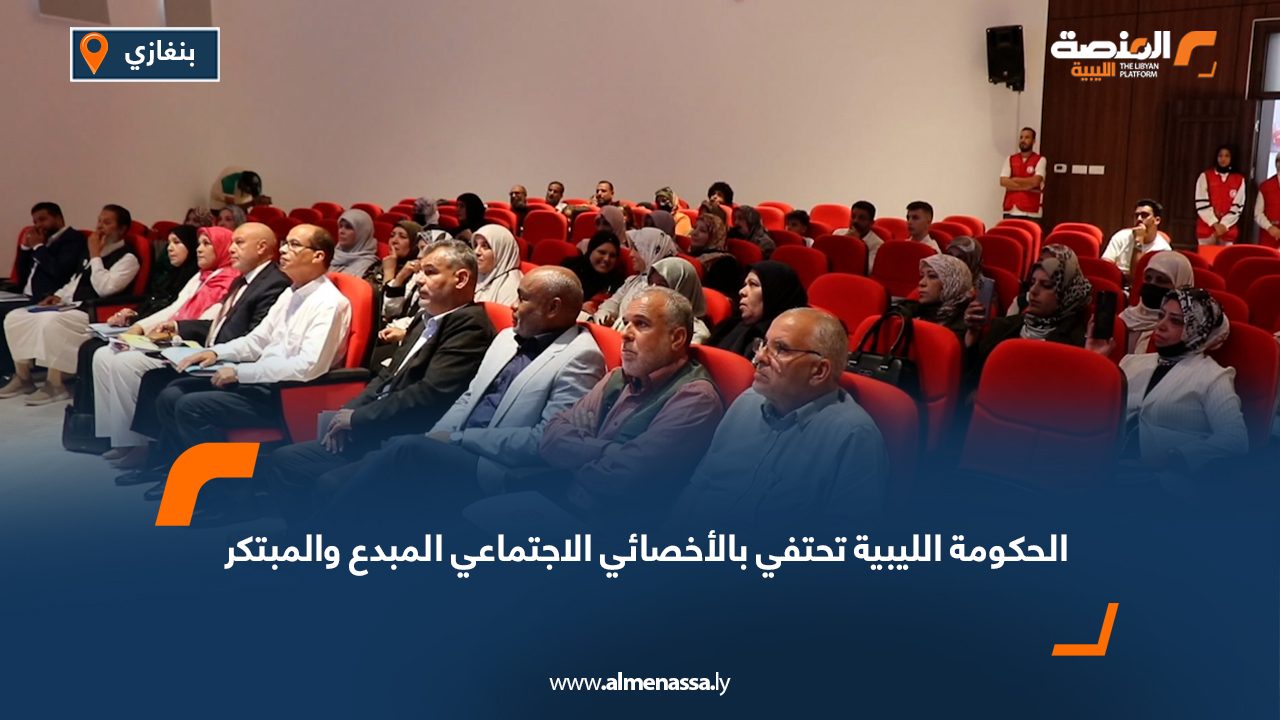 بنغازي

المنصة الليبية
THE LIBYAN PLATFORM

الحكومة الليبية تحتفي بالأخصائي الاجتماعي المبدع والمبتكر

www.almenassa.ly